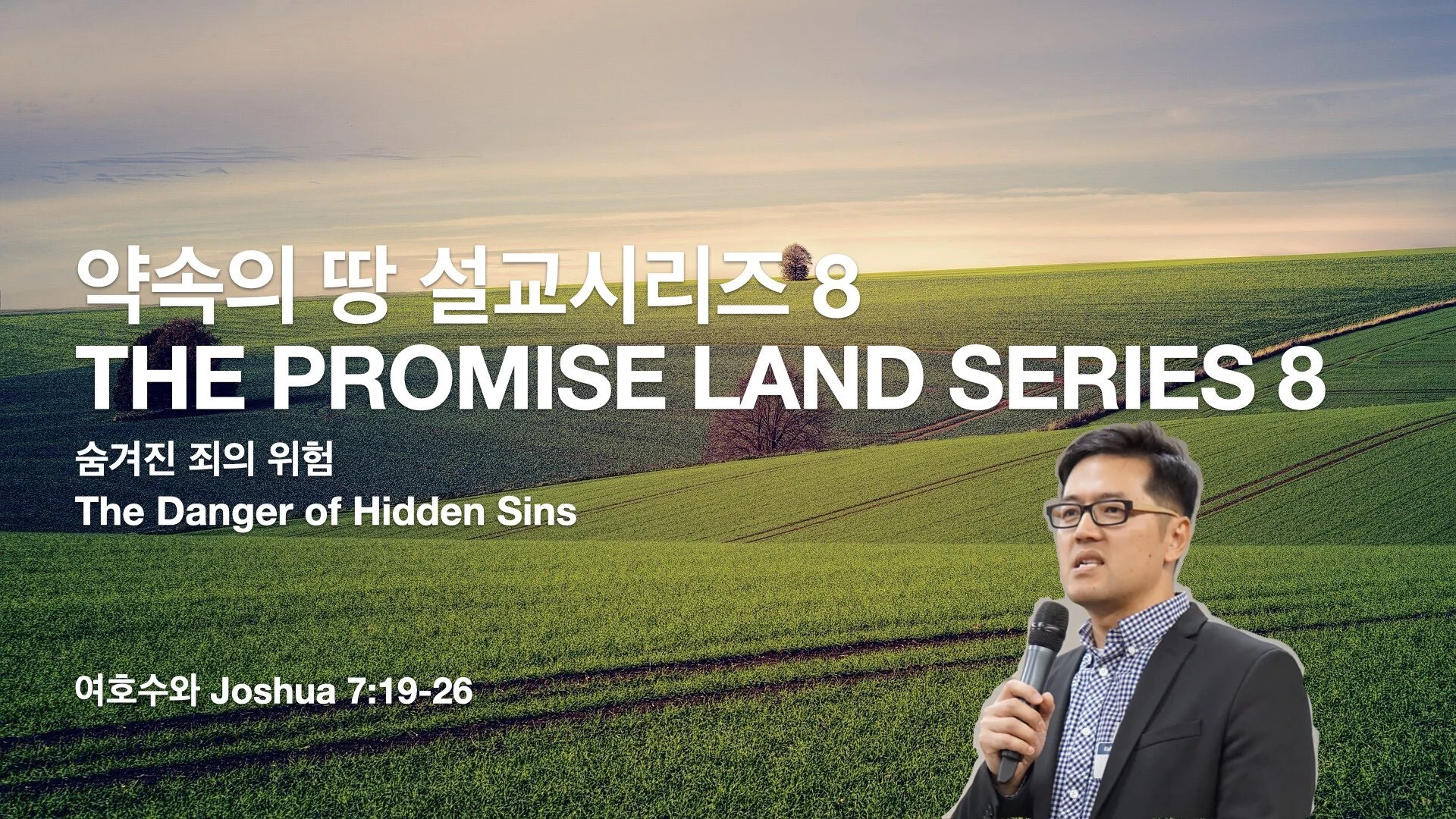 약속의 땅 설교시리즈 8
THE PROMISE LAND SERIES 8

숨겨진 죄의 위험
The Danger of Hidden Sins

여호수와 Joshua 7:19-26